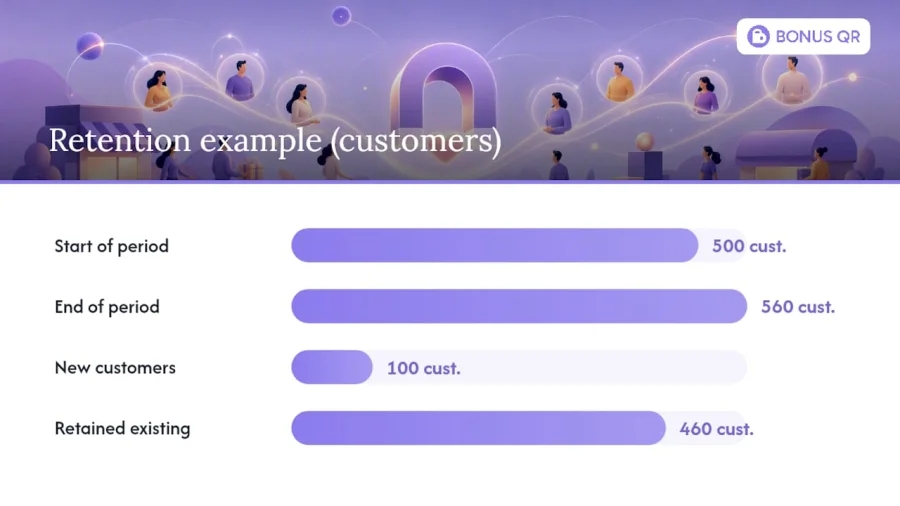 BONUS QR

Retention example (customers)

Start of period
500 cust.

End of period
560 cust.

New customers
100 cust.

Retained existing
460 cust.